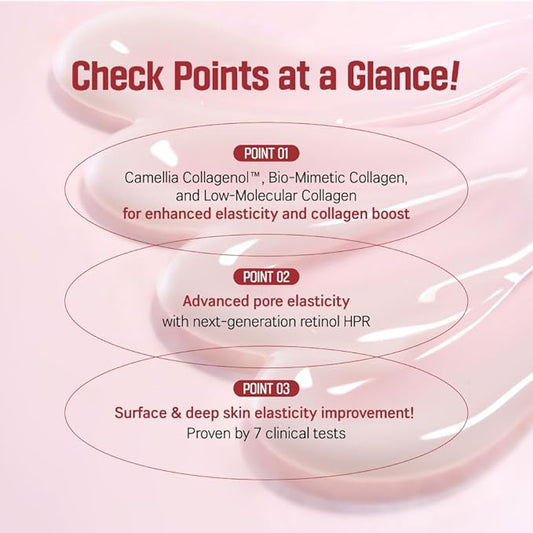 Check Points at a Glance!

POINT 01

Camellia Collagenol™, Bio-Mimetic Collagen, and Low-Molecular Collagen
for enhanced elasticity and collagen boost

POINT 02

Advanced pore elasticity
with next-generation retinol HPR

POINT 03

Surface & deep skin elasticity improvement!
Proven by 7 clinical tests